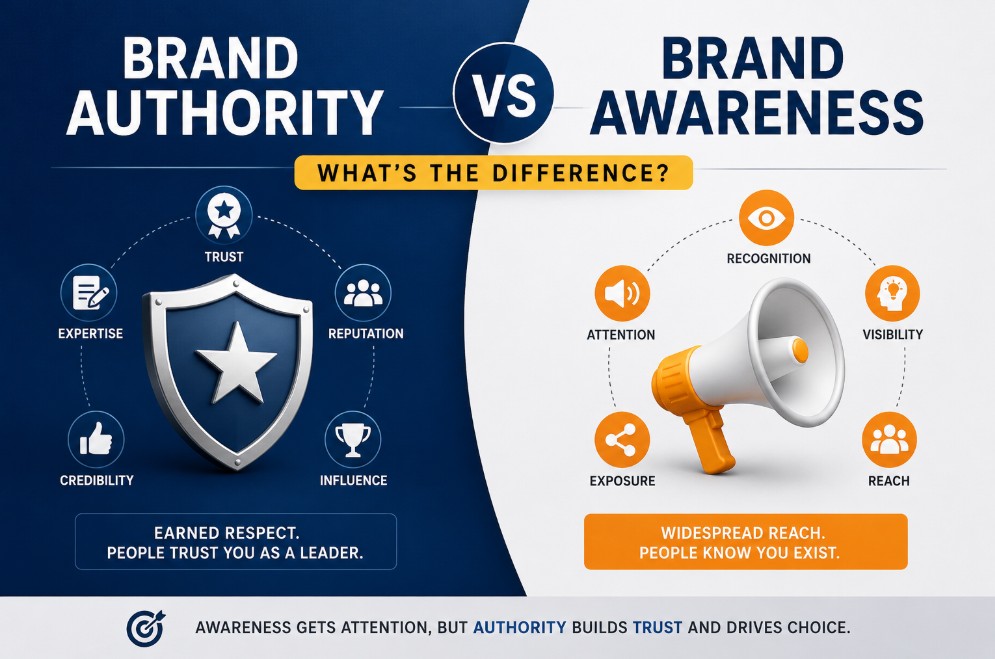 BRAND AUTHORITY

VS

BRAND AWARENESS

WHAT'S THE DIFFERENCE?

TRUST

EXPERTISE

REPUTATION

CREDIBILITY

INFLUENCE

EARNED RESPECT.
PEOPLE TRUST YOU AS A LEADER.

RECOGNITION

ATTENTION

VISIBILITY

EXPOSURE

REACH

WIDESPREAD REACH.
PEOPLE KNOW YOU EXIST.

AWARENESS GETS ATTENTION, BUT AUTHORITY BUILDS TRUST AND DRIVES CHOICE.